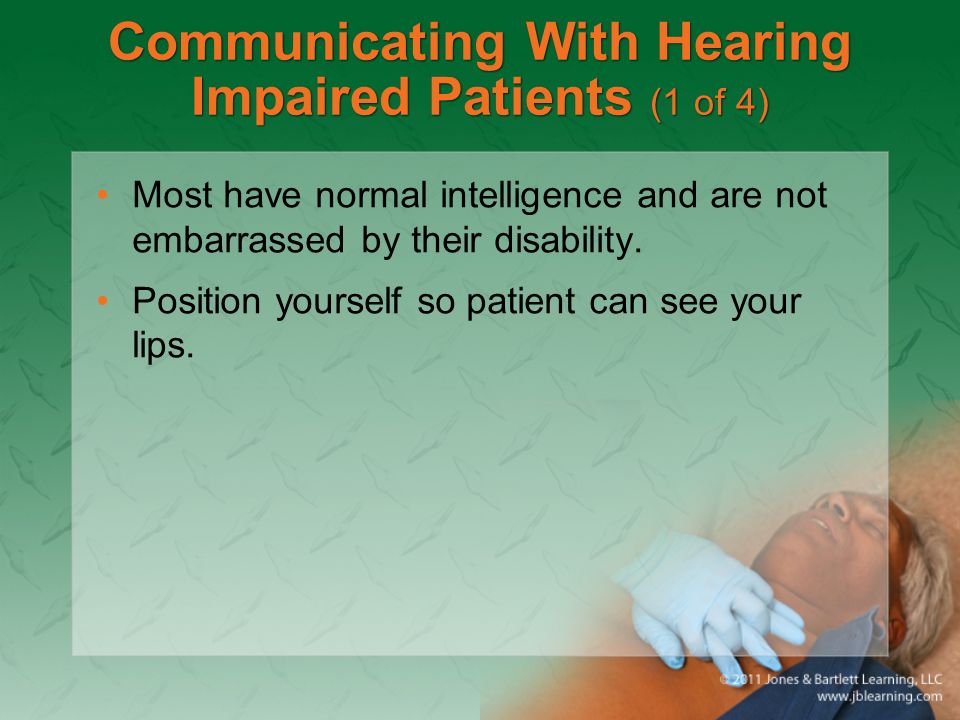 Communicating With Hearing Impaired Patients (1 of 4)

• Most have normal intelligence and are not embarrassed by their disability.

• Position yourself so patient can see your lips.

© 2011 Jones & Bartlett Learning, LLC
www.jblearning.com